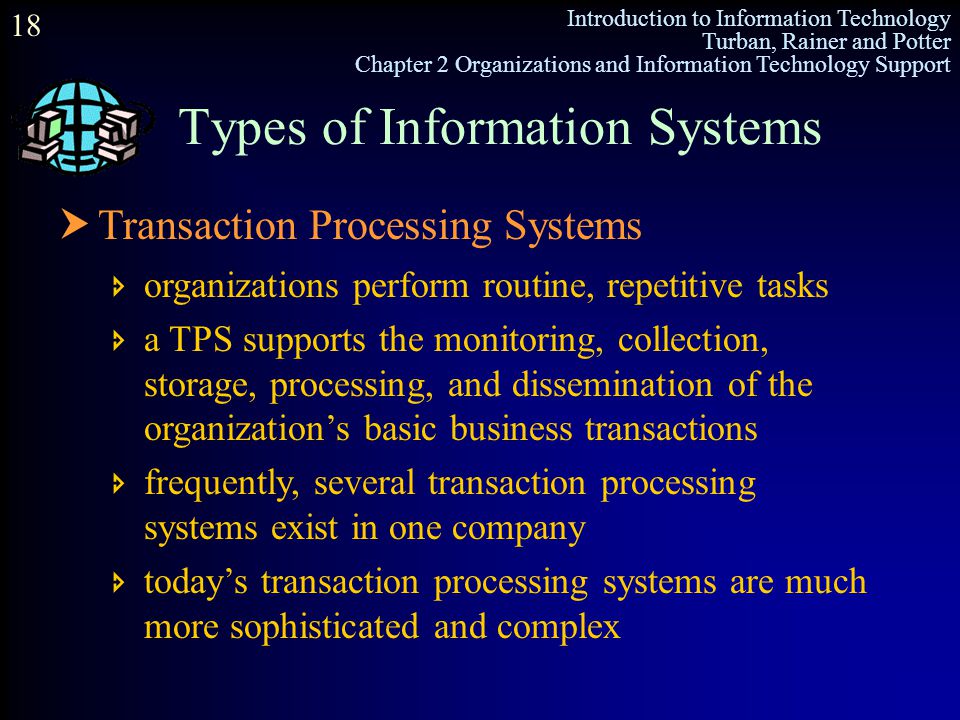 18

Introduction to Information Technology
Turban, Rainer and Potter
Chapter 2 Organizations and Information Technology Support

Types of Information Systems

Transaction Processing Systems

organizations perform routine, repetitive tasks

a TPS supports the monitoring, collection, storage, processing, and dissemination of the organization's basic business transactions

frequently, several transaction processing systems exist in one company

today's transaction processing systems are much more sophisticated and complex